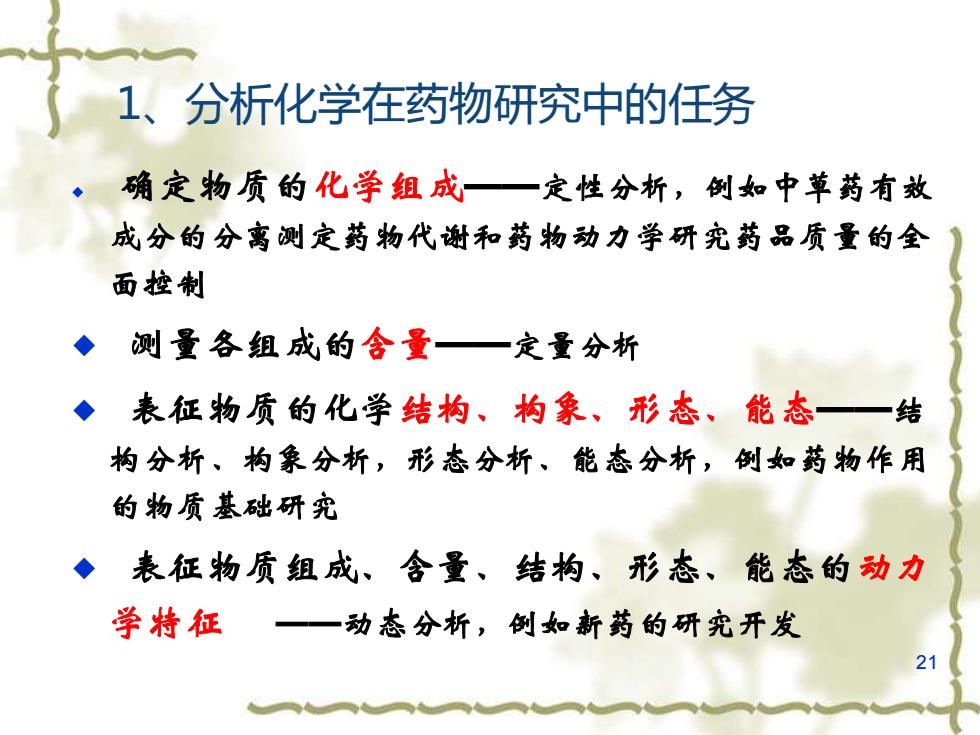 1、分析化学在药物研究中的任务

◆ 确定物质的化学组成——定性分析，例如中草药有效成分的分离测定药物代谢和药物动力学研究药品质量的全面控制

◆ 测量各组成的含量——定量分析

◆ 表征物质的化学结构、构象、形态、能态——结构分析、构象分析，形态分析、能态分析，例如药物作用的物质基础研究

◆ 表征物质组成、含量、结构、形态、能态的动力学特征 ——动态分析，例如新药的研究开发

21